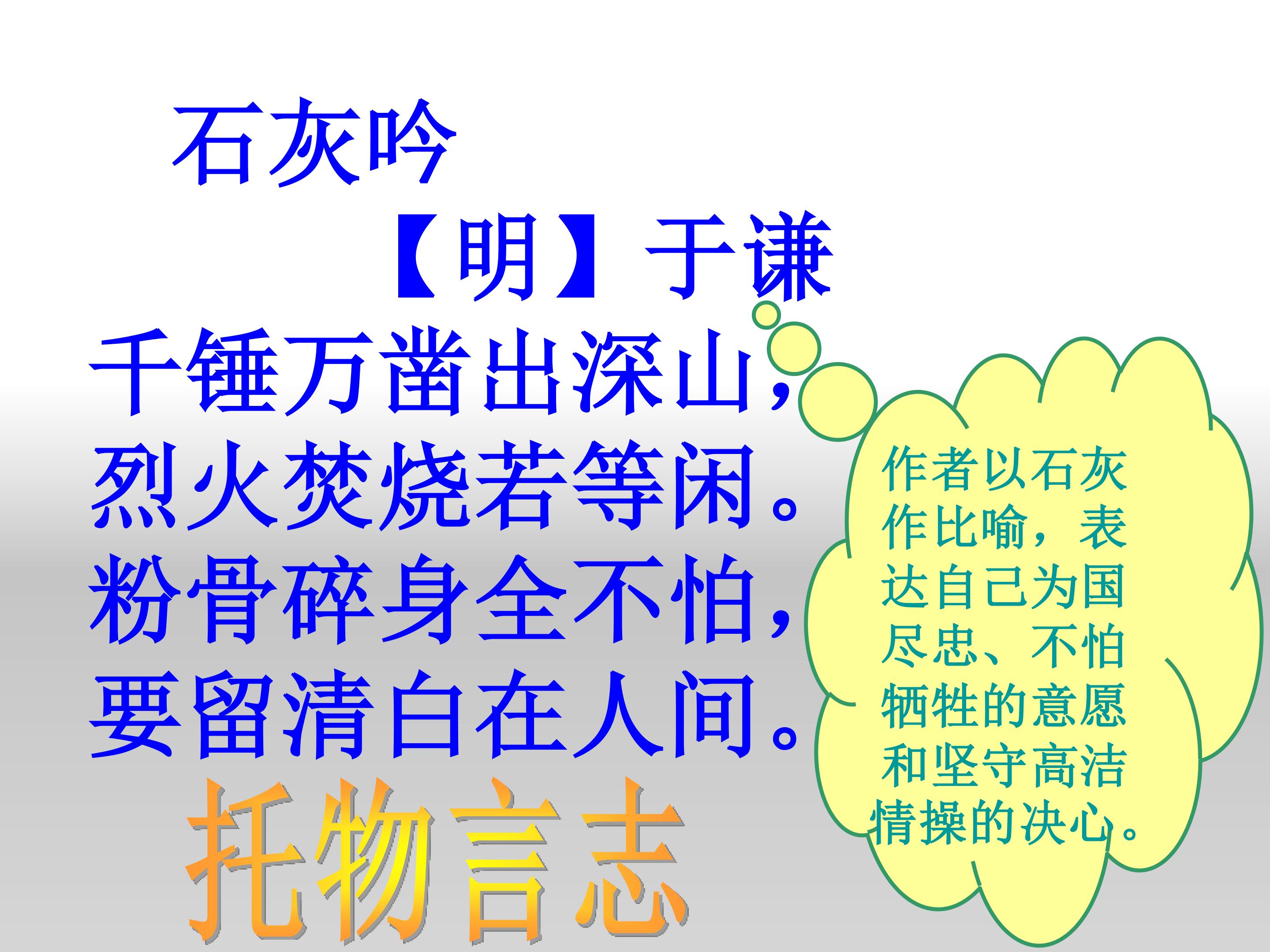 石灰吟

【明】于谦

千锤万凿出深山，
烈火焚烧若等闲。
粉骨碎身全不怕，
要留清白在人间。

托物言志

作者以石灰作比喻，表达自己为国尽忠、不怕牺牲的意愿和坚守高洁情操的决心。